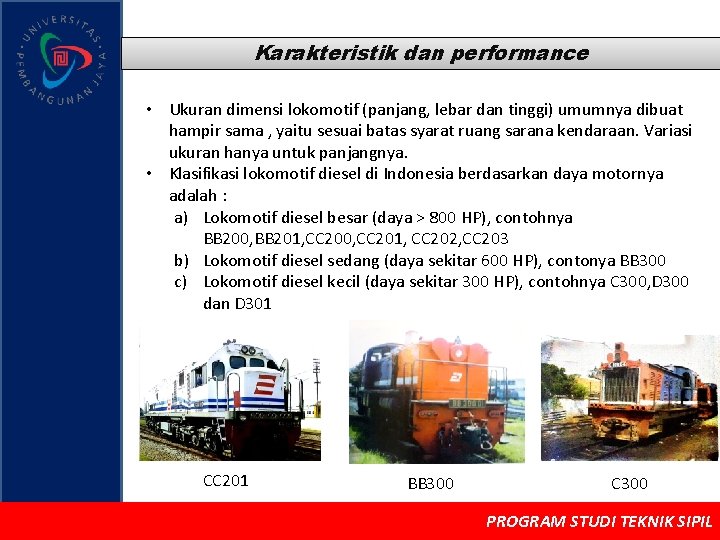 UNIVERSITAS PEMBANGUNAN JAYA

Karakteristik dan performance

• Ukuran dimensi lokomotif (panjang, lebar dan tinggi) umumnya dibuat hampir sama , yaitu sesuai batas syarat ruang sarana kendaraan. Variasi ukuran hanya untuk panjangnya.
• Klasifikasi lokomotif diesel di Indonesia berdasarkan daya motornya adalah :
a) Lokomotif diesel besar (daya > 800 HP), contohnya BB200,BB201,CC200,CC201, CC202,CC203
b) Lokomotif diesel sedang (daya sekitar 600 HP), contonya BB300
c) Lokomotif diesel kecil (daya sekitar 300 HP), contohnya C300,D300 dan D301

CC201

BB300

C300

PROGRAM STUDI TEKNIK SIPIL